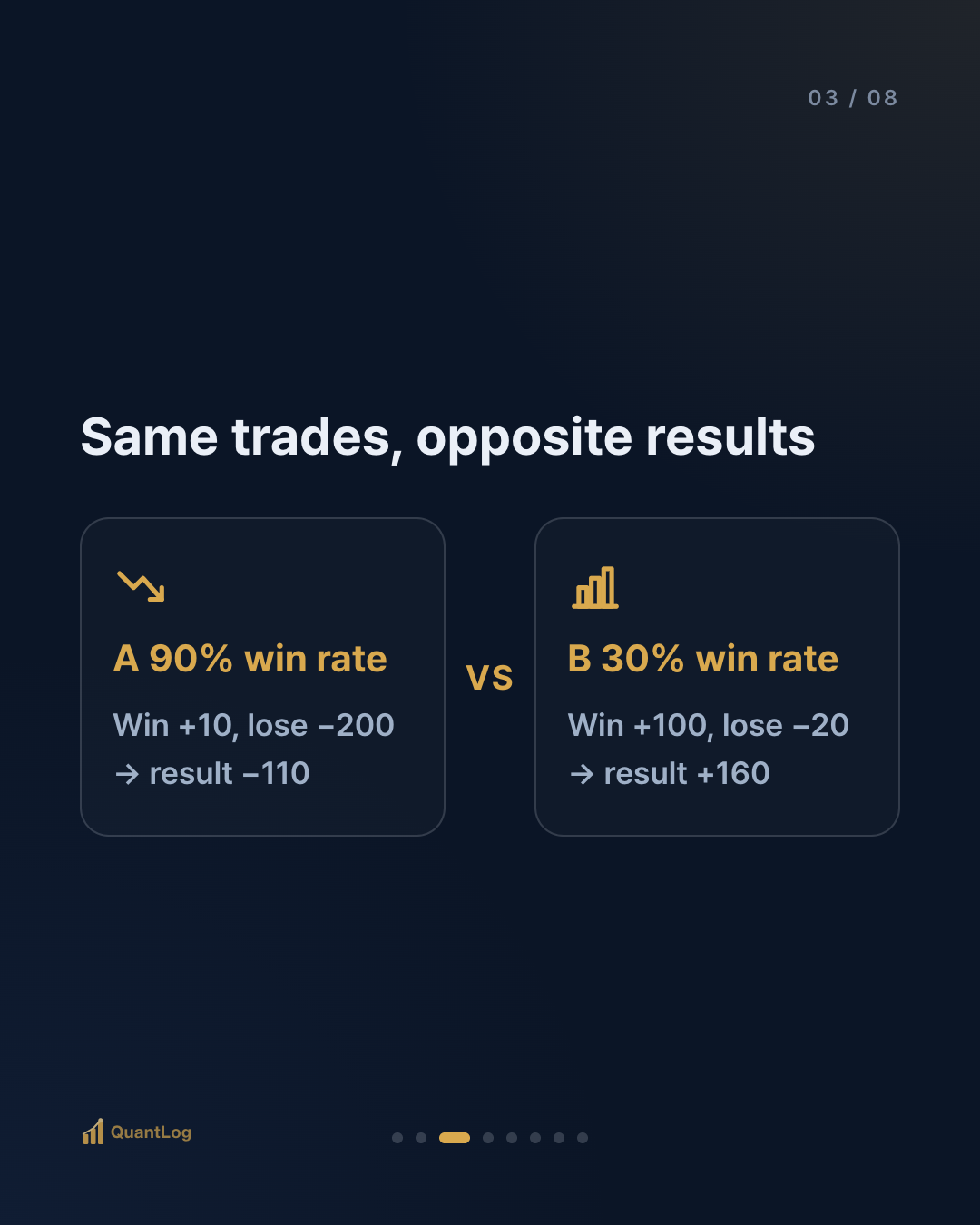 03 / 08

Same trades, opposite results

A 90% win rate

Win +10, lose −200
→ result −110

VS

B 30% win rate

Win +100, lose −20
→ result +160

QuantLog